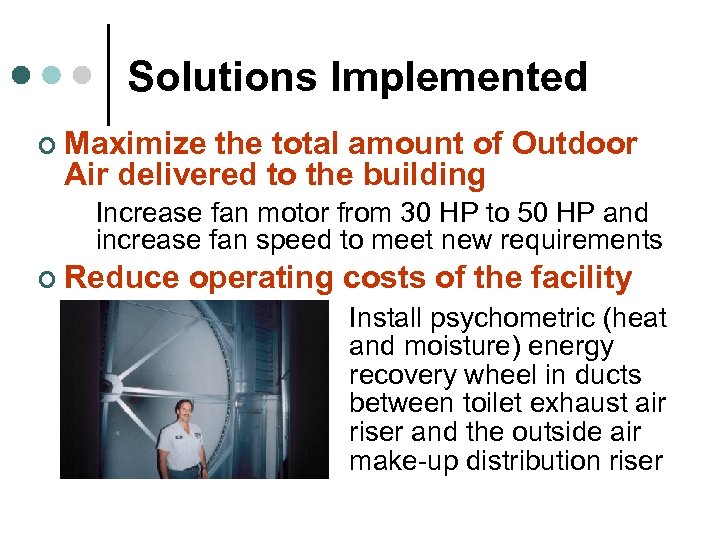 Solutions Implemented

Maximize the total amount of Outdoor Air delivered to the building

Increase fan motor from 30 HP to 50 HP and increase fan speed to meet new requirements

Reduce operating costs of the facility

Install psychometric (heat and moisture) energy recovery wheel in ducts between toilet exhaust air riser and the outside air make-up distribution riser